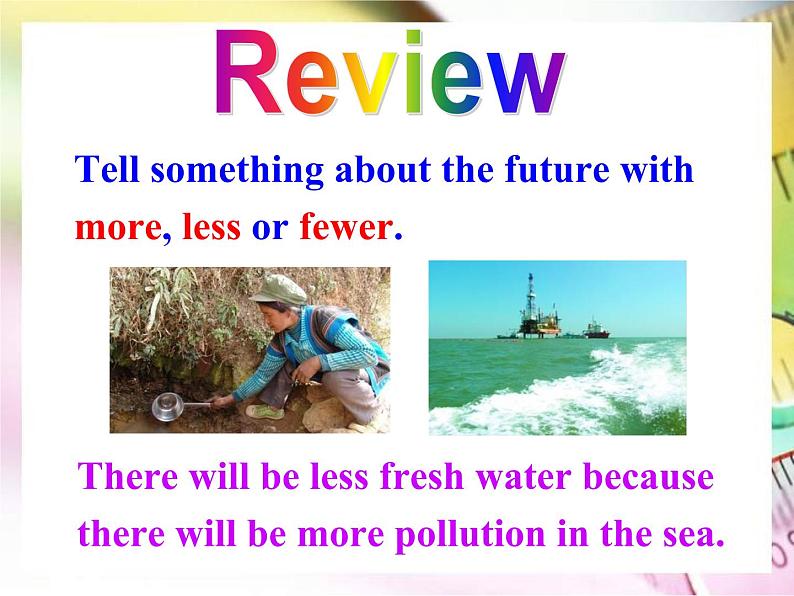 Review

Tell something about the future with more, less or fewer.

There will be less fresh water because there will be more pollution in the sea.